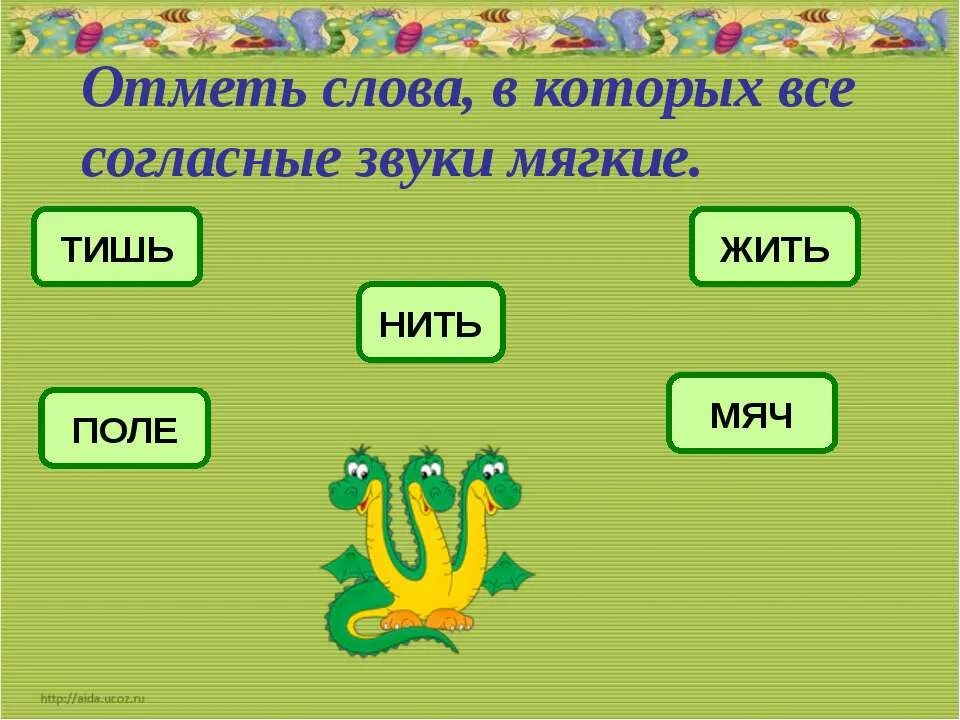 Отметь слова, в которых все согласные звуки мягкие.

ТИШЬ

ЖИТЬ

НИТЬ

ПОЛЕ

МЯЧ

http://aida.ucoz.ru